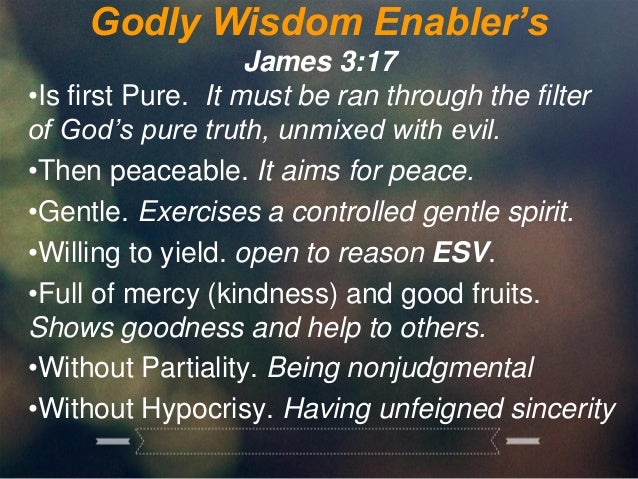 Godly Wisdom Enabler's

James 3:17

•Is first Pure. It must be ran through the filter of God's pure truth, unmixed with evil.

•Then peaceable. It aims for peace.

•Gentle. Exercises a controlled gentle spirit.

•Willing to yield. open to reason ESV.

•Full of mercy (kindness) and good fruits. Shows goodness and help to others.

•Without Partiality. Being nonjudgmental

•Without Hypocrisy. Having unfeigned sincerity